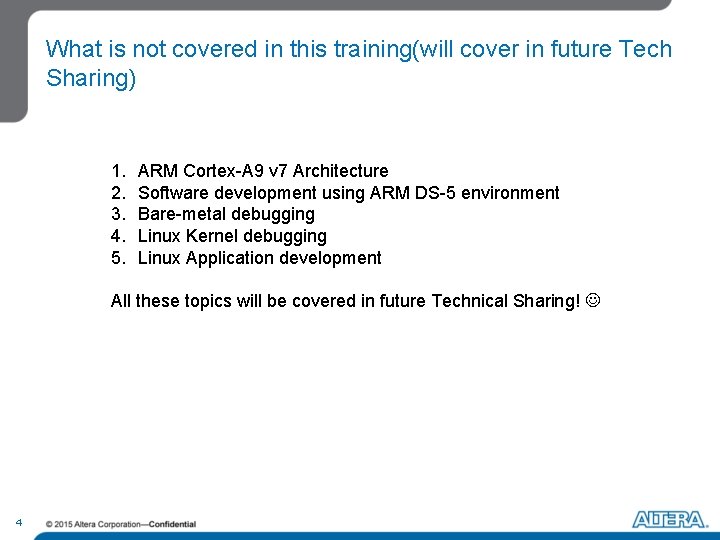 What is not covered in this training(will cover in future Tech Sharing)

1. ARM Cortex-A9 v7 Architecture
2. Software development using ARM DS-5 environment
3. Bare-metal debugging
4. Linux Kernel debugging
5. Linux Application development

All these topics will be covered in future Technical Sharing! ☺

4 © 2015 Altera Corporation—Confidential

ALTERA.